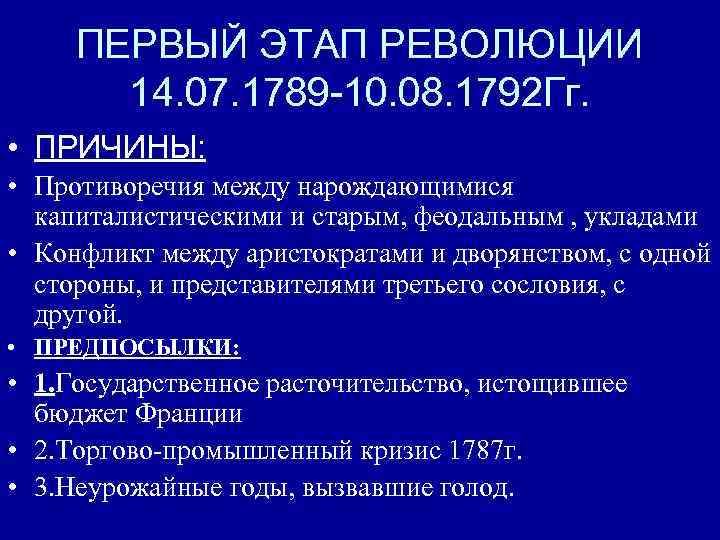 ПЕРВЫЙ ЭТАП РЕВОЛЮЦИИ 14.07.1789-10.08.1792Гг.

• ПРИЧИНЫ:
• Противоречия между нарождающимися капиталистическими и старым, феодальным , укладами
• Конфликт между аристократами и дворянством, с одной стороны, и представителями третьего сословия, с другой.
• ПРЕДПОСЫЛКИ:
• 1.Государственное расточительство, истощившее бюджет Франции
• 2.Торгово-промышленный кризис 1787г.
• 3.Неурожайные годы, вызвавшие голод.